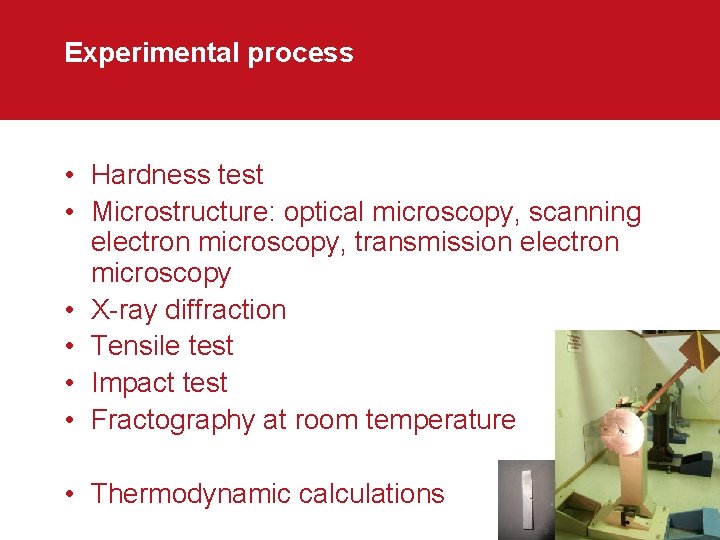 Experimental process

• Hardness test
• Microstructure: optical microscopy, scanning electron microscopy, transmission electron microscopy
• X-ray diffraction
• Tensile test
• Impact test
• Fractography at room temperature

• Thermodynamic calculations